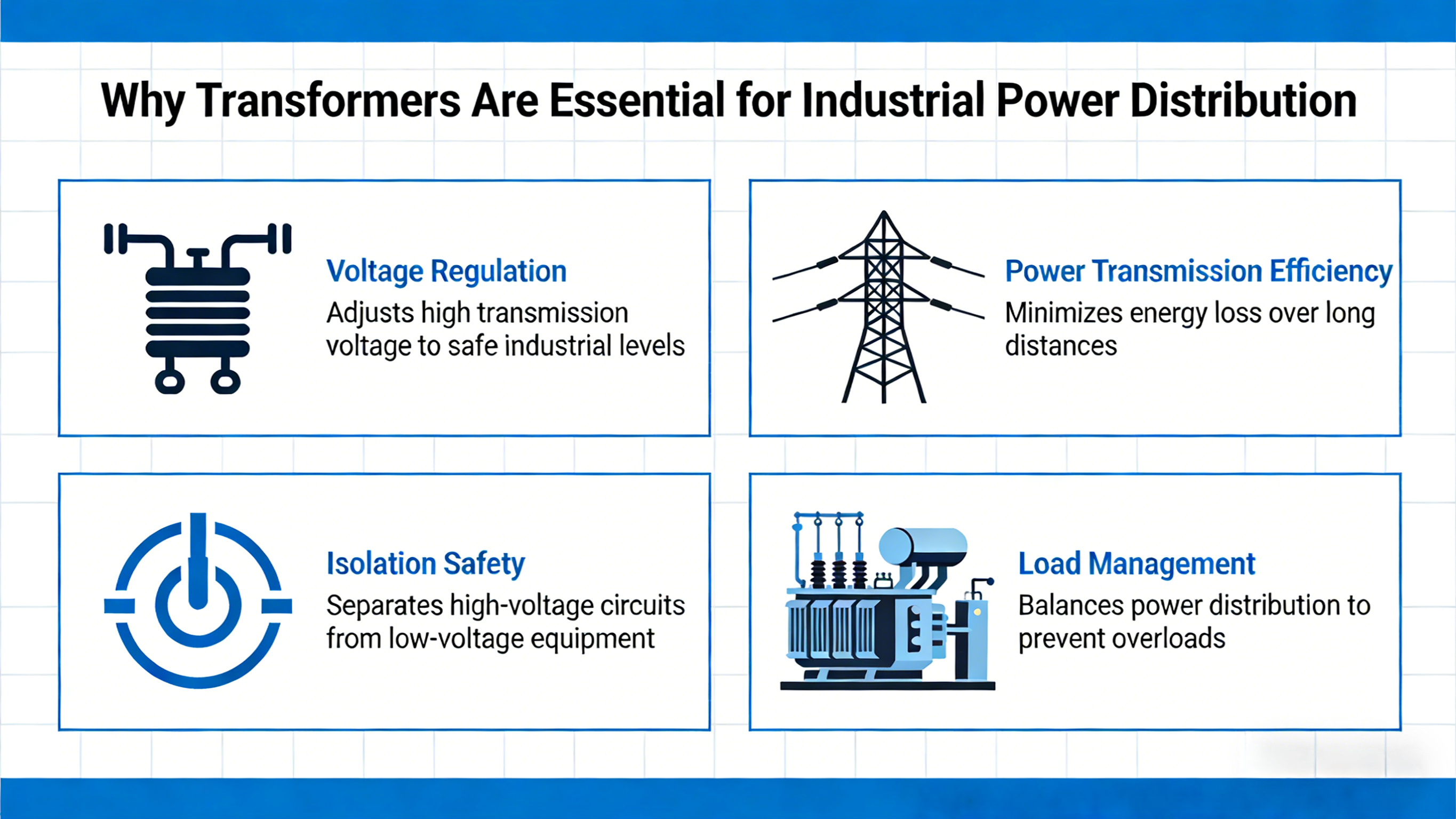 Why Transformers Are Essential for Industrial Power Distribution

Voltage Regulation
Adjusts high transmission voltage to safe industrial levels

Power Transmission Efficiency
Minimizes energy loss over long distances

Isolation Safety
Separates high-voltage circuits from low-voltage equipment

Load Management
Balances power distribution to prevent overloads